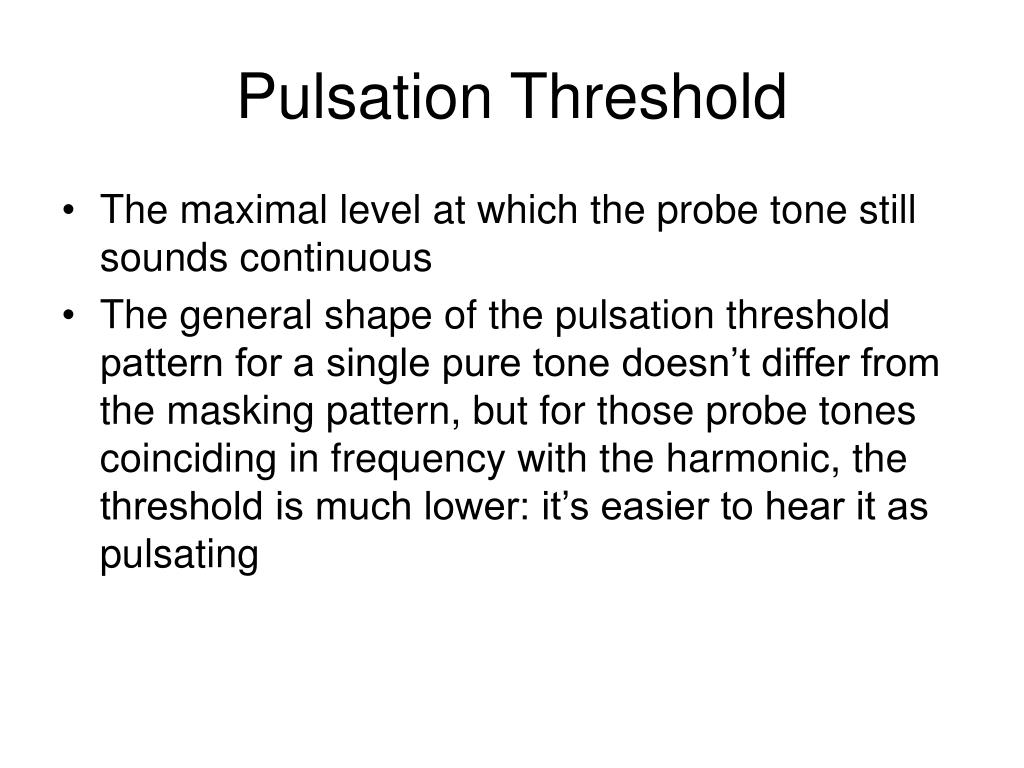 Pulsation Threshold

• The maximal level at which the probe tone still sounds continuous

• The general shape of the pulsation threshold pattern for a single pure tone doesn’t differ from the masking pattern, but for those probe tones coinciding in frequency with the harmonic, the threshold is much lower: it’s easier to hear it as pulsating